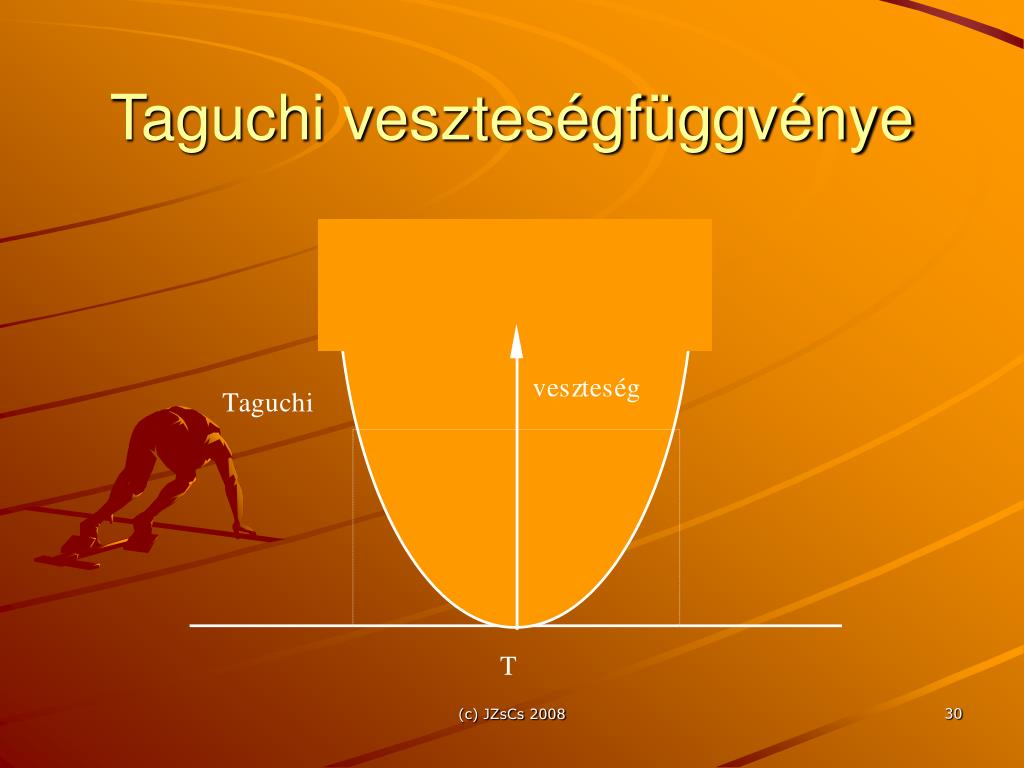 Taguchi veszteségfüggvénye

Taguchi

veszteség

T

(c) JZsCs 2008

30